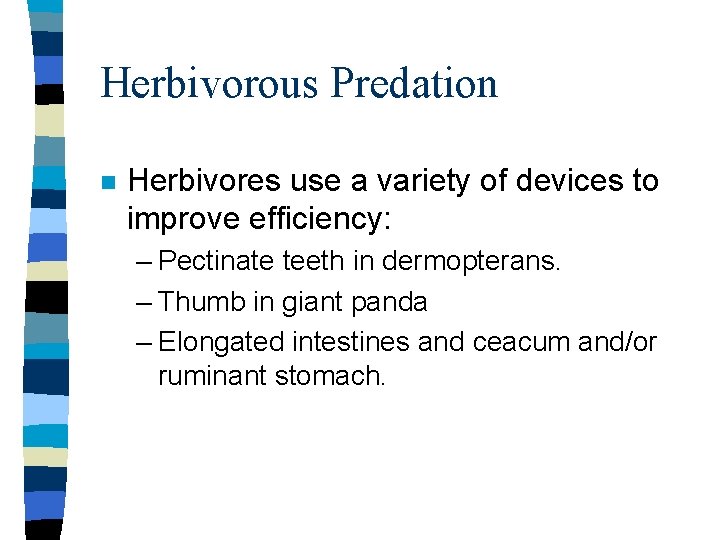 Herbivorous Predation

Herbivores use a variety of devices to improve efficiency:

– Pectinate teeth in dermopterans.
– Thumb in giant panda
– Elongated intestines and ceacum and/or ruminant stomach.